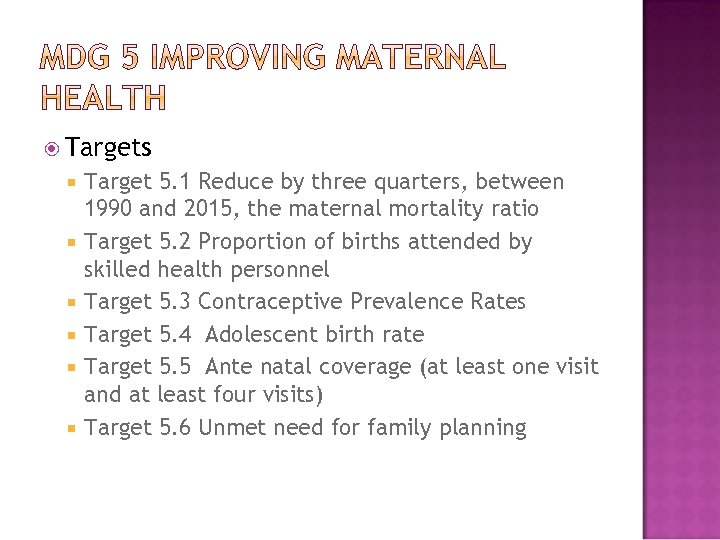 MDG 5 IMPROVING MATERNAL HEALTH

Targets

Target 5.1 Reduce by three quarters, between 1990 and 2015, the maternal mortality ratio

Target 5.2 Proportion of births attended by skilled health personnel

Target 5.3 Contraceptive Prevalence Rates

Target 5.4 Adolescent birth rate

Target 5.5 Ante natal coverage (at least one visit and at least four visits)

Target 5.6 Unmet need for family planning